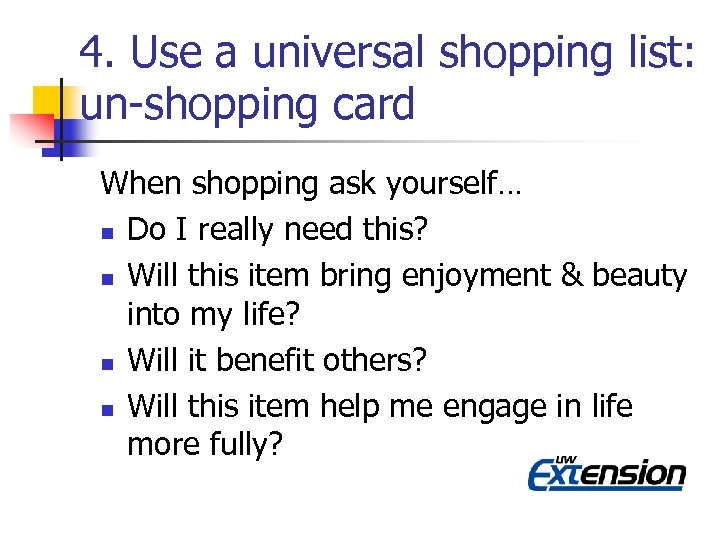 4. Use a universal shopping list: un-shopping card

When shopping ask yourself…

- Do I really need this?
- Will this item bring enjoyment & beauty into my life?
- Will it benefit others?
- Will this item help me engage in life more fully?

UW Extension